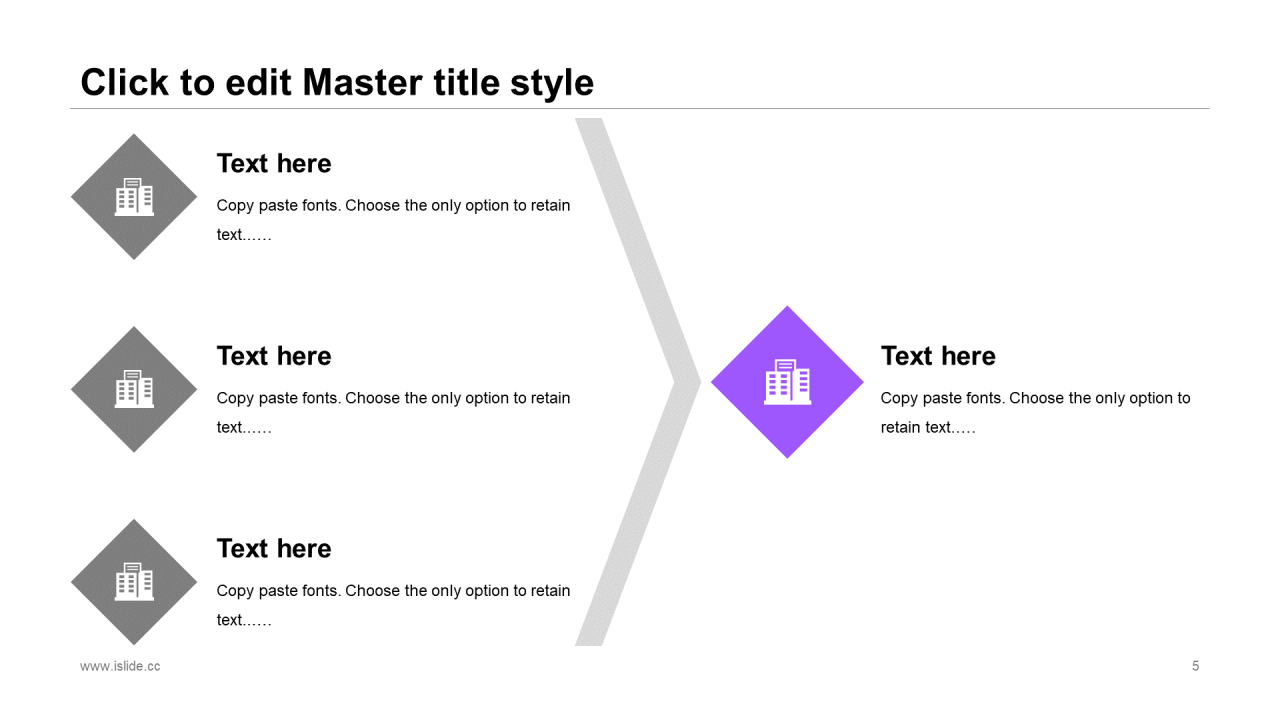 Click to edit Master title style

Text here

Copy paste fonts. Choose the only option to retain text……

Text here

Copy paste fonts. Choose the only option to retain text……

Text here

Copy paste fonts. Choose the only option to retain text……

Text here

Copy paste fonts. Choose the only option to retain text…..

www.islide.cc

5